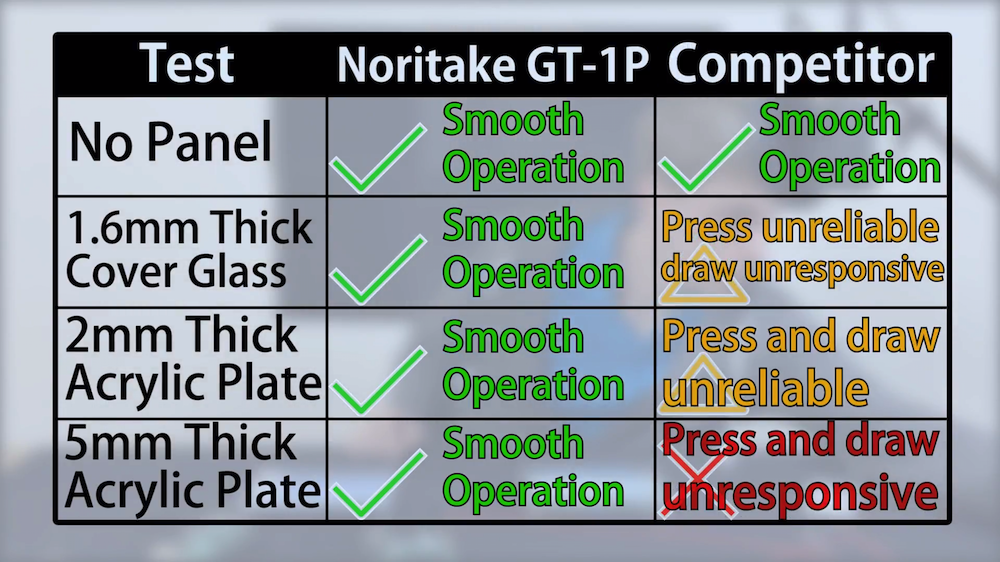 | Test | Noritake GT-1P | Competitor |
|---|---|---|
| No Panel | Smooth Operation | Smooth Operation |
| 1.6mm Thick Cover Glass | Smooth Operation | Press unreliable draw unresponsive |
| 2mm Thick Acrylic Plate | Smooth Operation | Press and draw unreliable |
| 5mm Thick Acrylic Plate | Smooth Operation | Press and draw unresponsive |